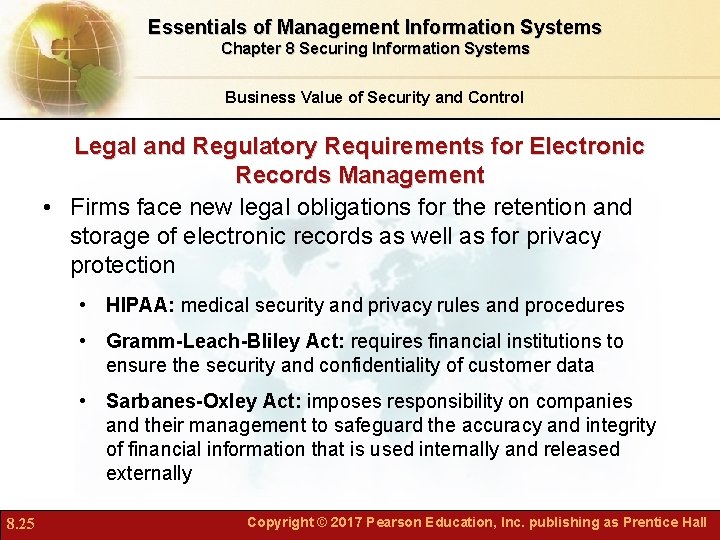 Essentials of Management Information Systems
Chapter 8 Securing Information Systems

Business Value of Security and Control

Legal and Regulatory Requirements for Electronic Records Management

• Firms face new legal obligations for the retention and storage of electronic records as well as for privacy protection

• HIPAA: medical security and privacy rules and procedures

• Gramm-Leach-Bliley Act: requires financial institutions to ensure the security and confidentiality of customer data

• Sarbanes-Oxley Act: imposes responsibility on companies and their management to safeguard the accuracy and integrity of financial information that is used internally and released externally

8.25

Copyright © 2017 Pearson Education, Inc. publishing as Prentice Hall